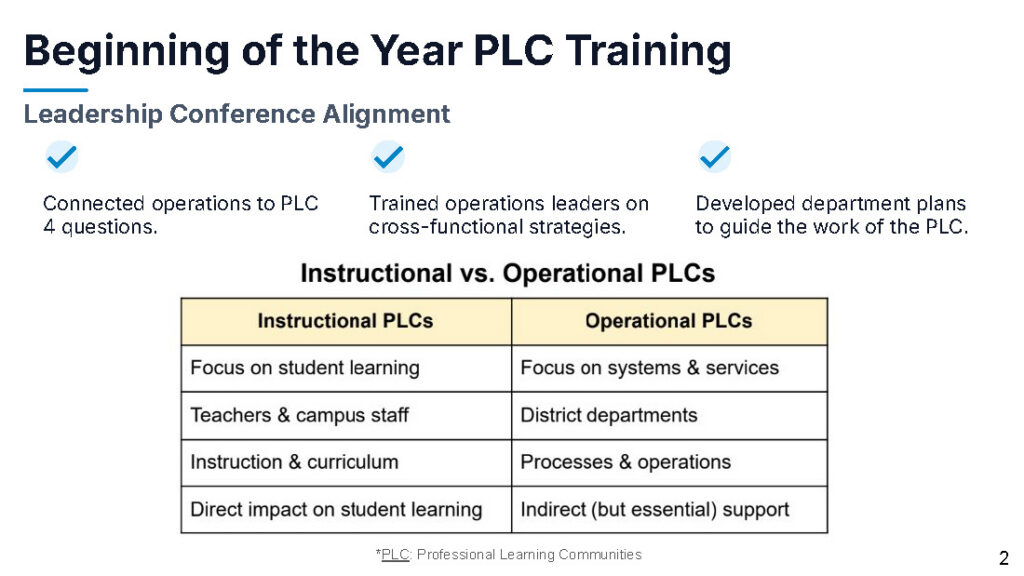 Beginning of the Year PLC Training

Leadership Conference Alignment

Connected operations to PLC 4 questions.

Trained operations leaders on cross-functional strategies.

Developed department plans to guide the work of the PLC.

Instructional vs. Operational PLCs

| Instructional PLCs | Operational PLCs |
|---|---|
| Focus on student learning | Focus on systems & services |
| Teachers & campus staff | District departments |
| Instruction & curriculum | Processes & operations |
| Direct impact on student learning | Indirect (but essential) support |

*PLC: Professional Learning Communities

2